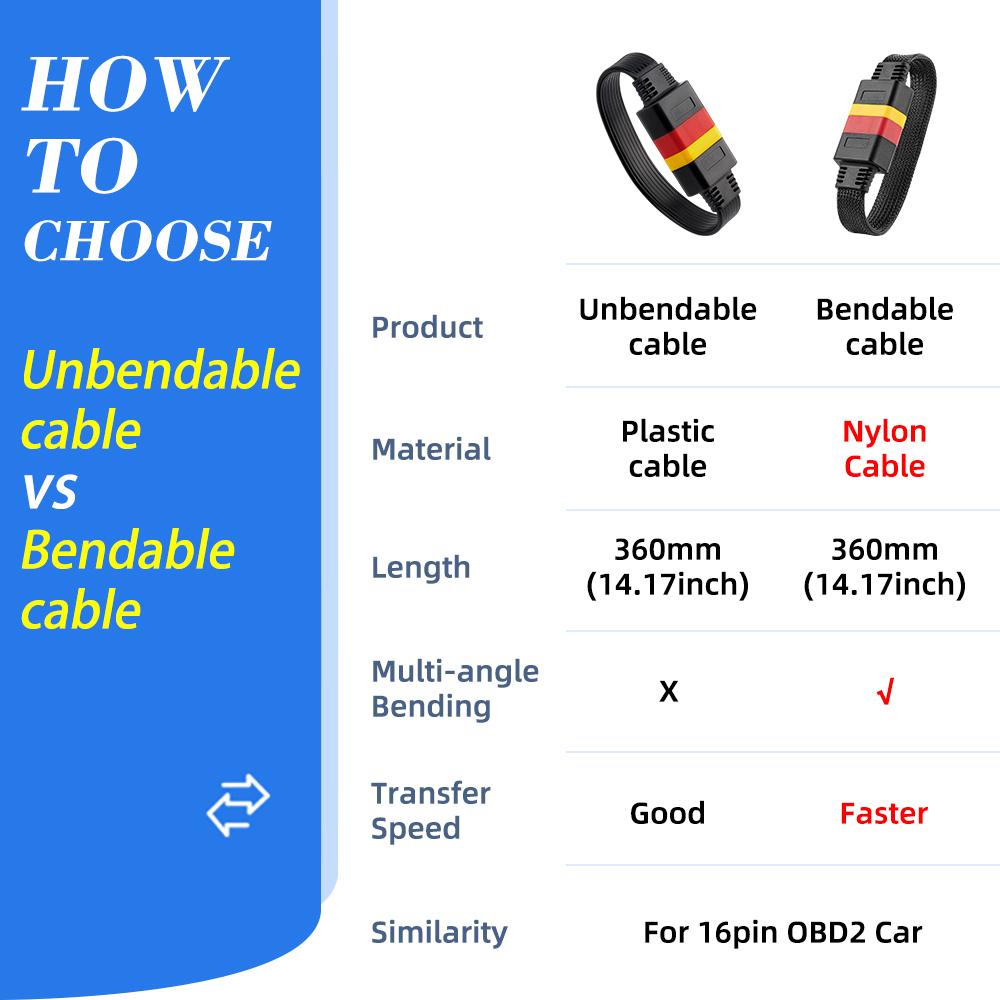 HOW TO CHOOSE

Unbendable cable VS Bendable cable

| Product | Unbendable cable | Bendable cable |
|---|---|---|
| Material | Plastic cable | Nylon Cable |
| Length | 360mm (14.17inch) | 360mm (14.17inch) |
| Multi-angle Bending | X | √ |
| Transfer Speed | Good | Faster |
| Similarity | For 16pin OBD2 Car | |